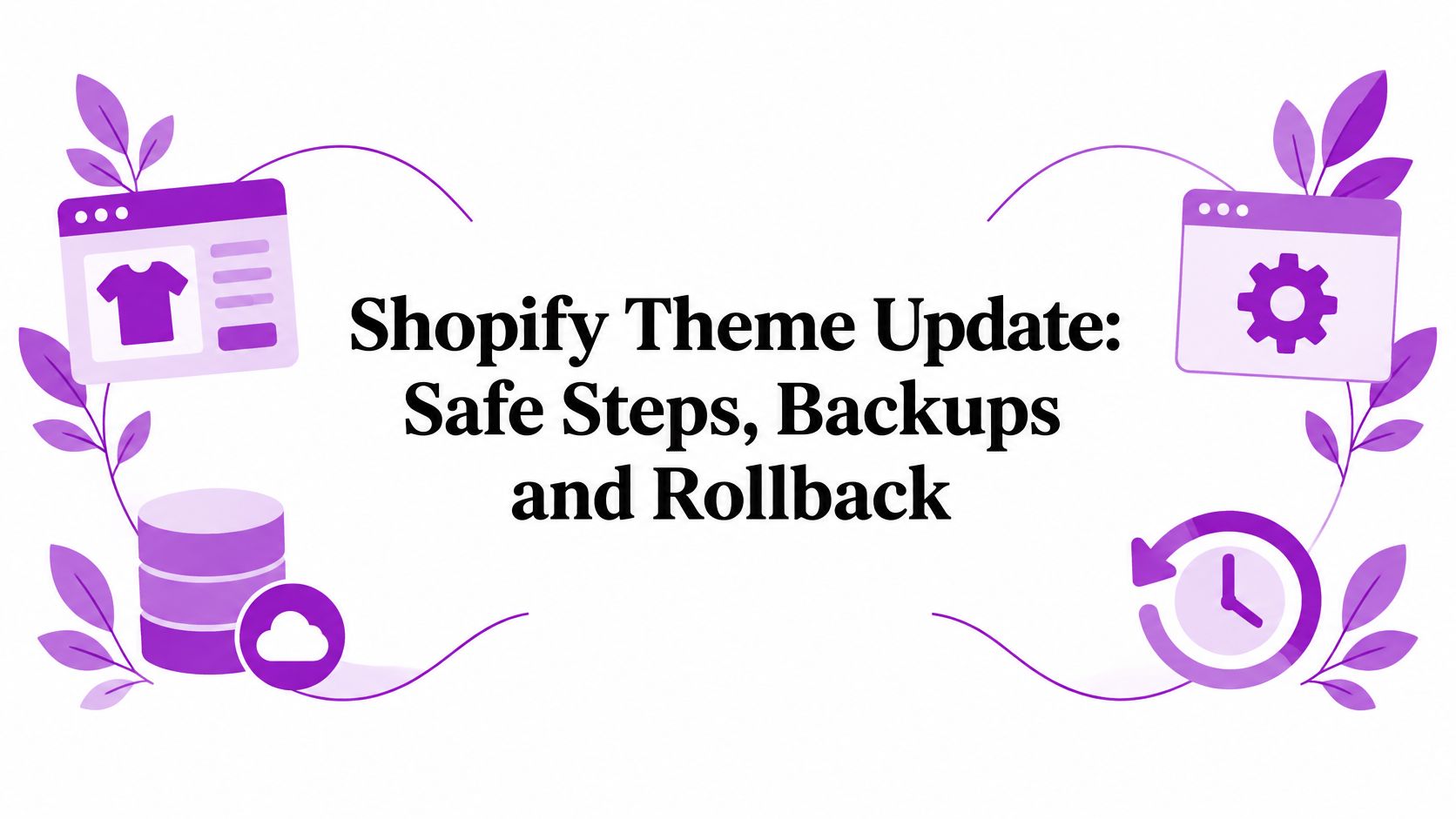 Shopify Theme Update: Safe Steps, Backups and Rollback